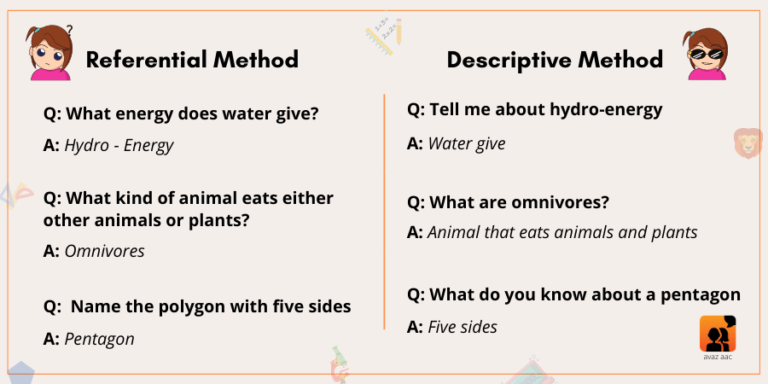 Referential Method

Q: What energy does water give?

A: Hydro - Energy

Q: What kind of animal eats either other animals or plants?

A: Omnivores

Q: Name the polygon with five sides

A: Pentagon

Descriptive Method

Q: Tell me about hydro-energy

A: Water give

Q: What are omnivores?

A: Animal that eats animals and plants

Q: What do you know about a pentagon

A: Five sides

avaz aac